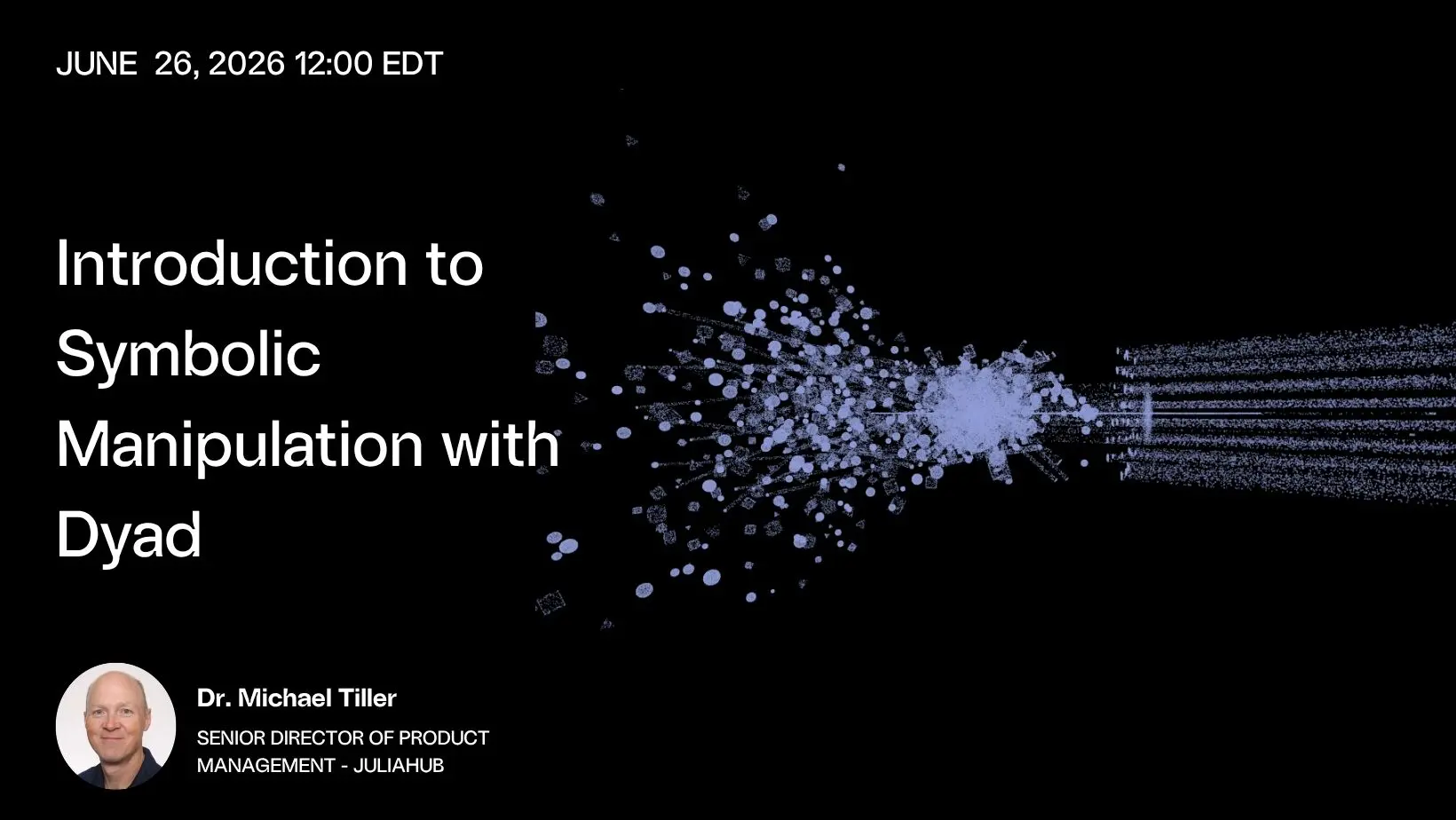 JUNE 26, 2026 12:00 EDT

Introduction to Symbolic Manipulation with Dyad

Dr. Michael Tiller

SENIOR DIRECTOR OF PRODUCT MANAGEMENT - JULIAHUB